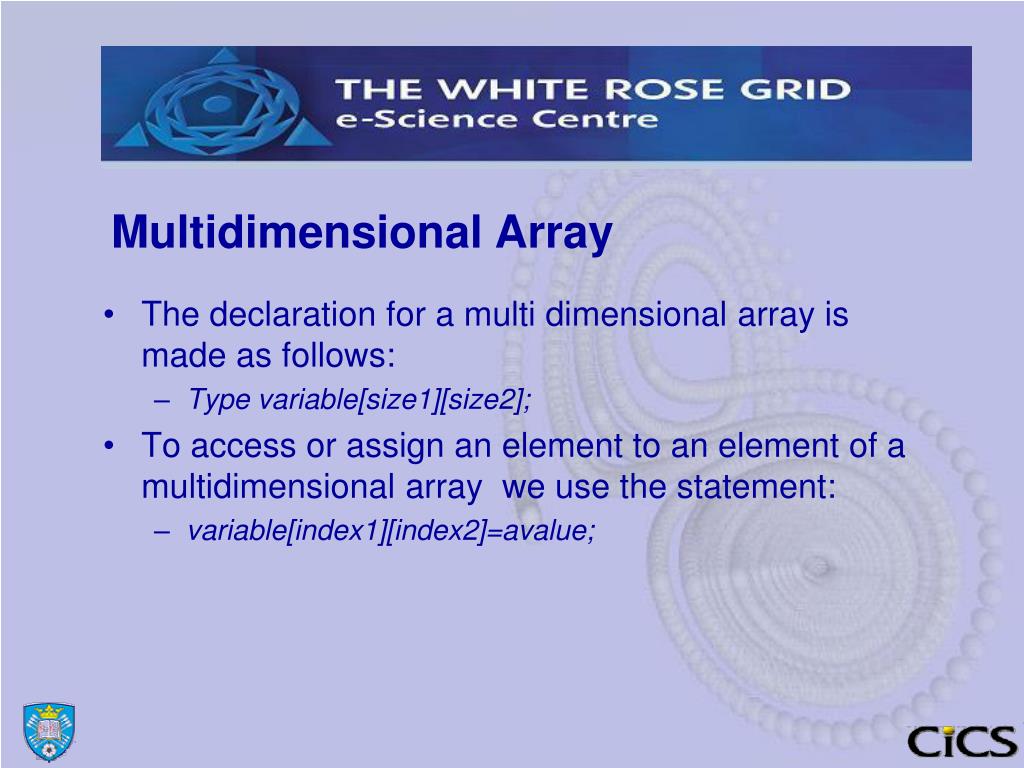 THE WHITE ROSE GRID
e-Science Centre

Multidimensional Array

• The declaration for a multi dimensional array is made as follows:
– Type variable[size1][size2];
• To access or assign an element to an element of a multidimensional array we use the statement:
– variable[index1][index2]=avalue;

CiCS